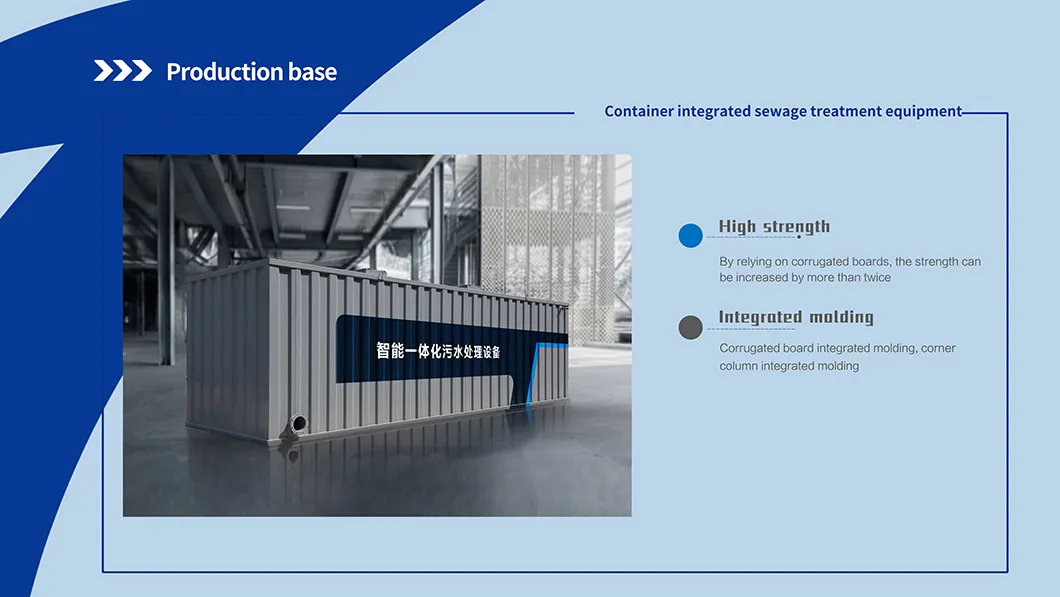 Production base

Container integrated sewage treatment equipment

智能一体化污水处理设备

High strength

By relying on corrugated boards, the strength can be increased by more than twice

Integrated molding

Corrugated board integrated molding, corner column integrated molding